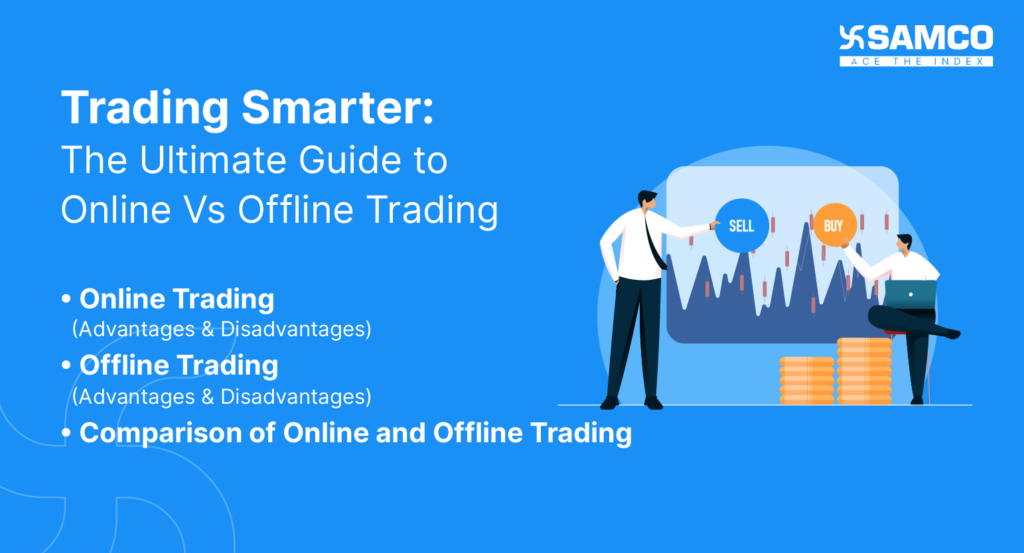 SAMCO
ACE THE INDEX

Trading Smarter:
The Ultimate Guide to Online Vs Offline Trading

• Online Trading
(Advantages & Disadvantages)
• Offline Trading
(Advantages & Disadvantages)
• Comparison of Online and Offline Trading

SELL
BUY